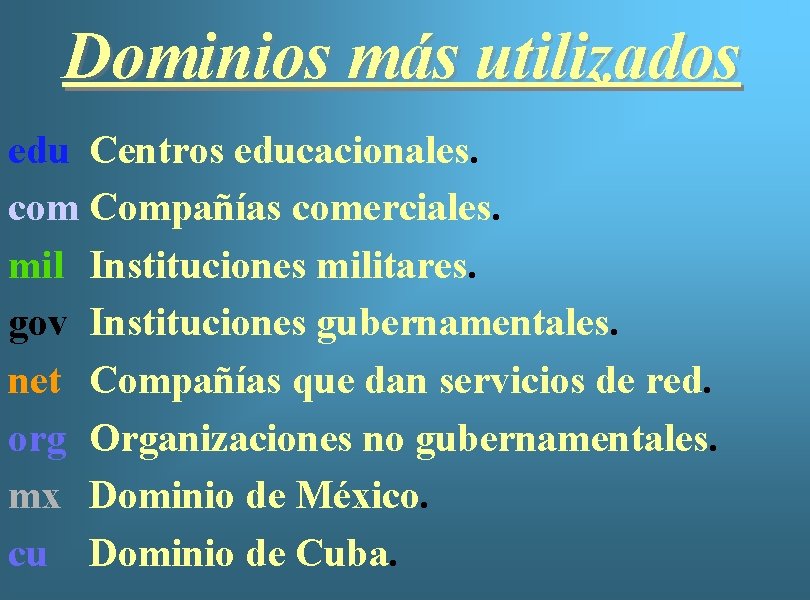 Dominios más utilizados

edu Centros educacionales.

com Compañías comerciales.

mil Instituciones militares.

gov Instituciones gubernamentales.

net Compañías que dan servicios de red.

org Organizaciones no gubernamentales.

mx Dominio de México.

cu Dominio de Cuba.